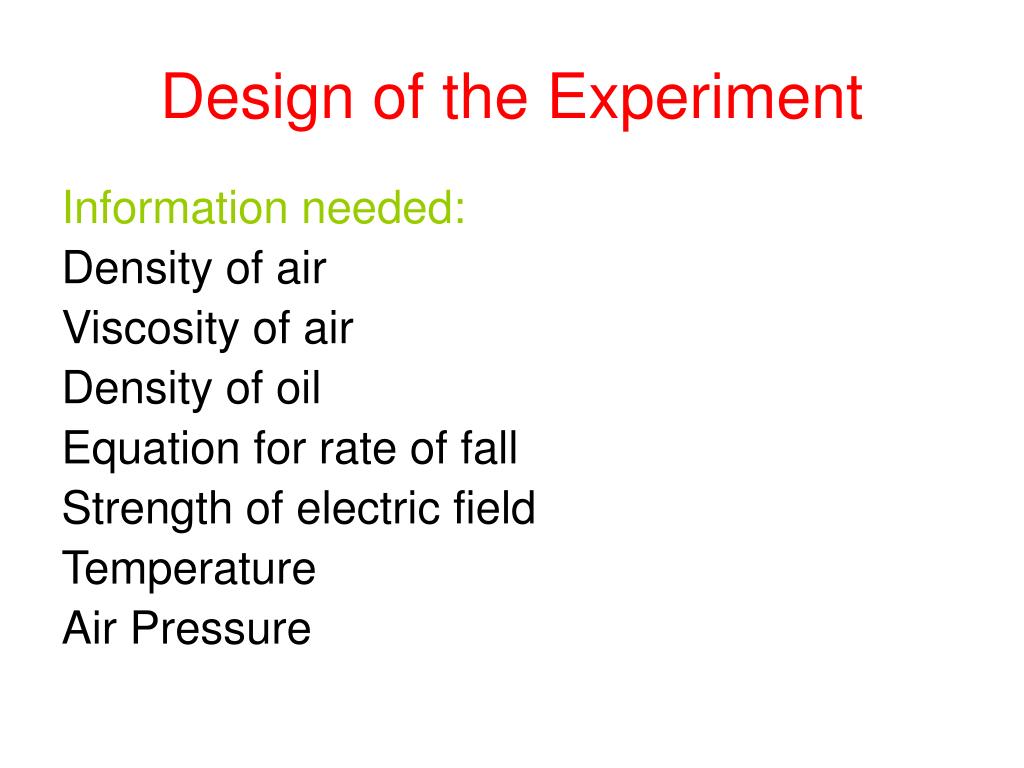 Design of the Experiment

Information needed:
Density of air
Viscosity of air
Density of oil
Equation for rate of fall
Strength of electric field
Temperature
Air Pressure